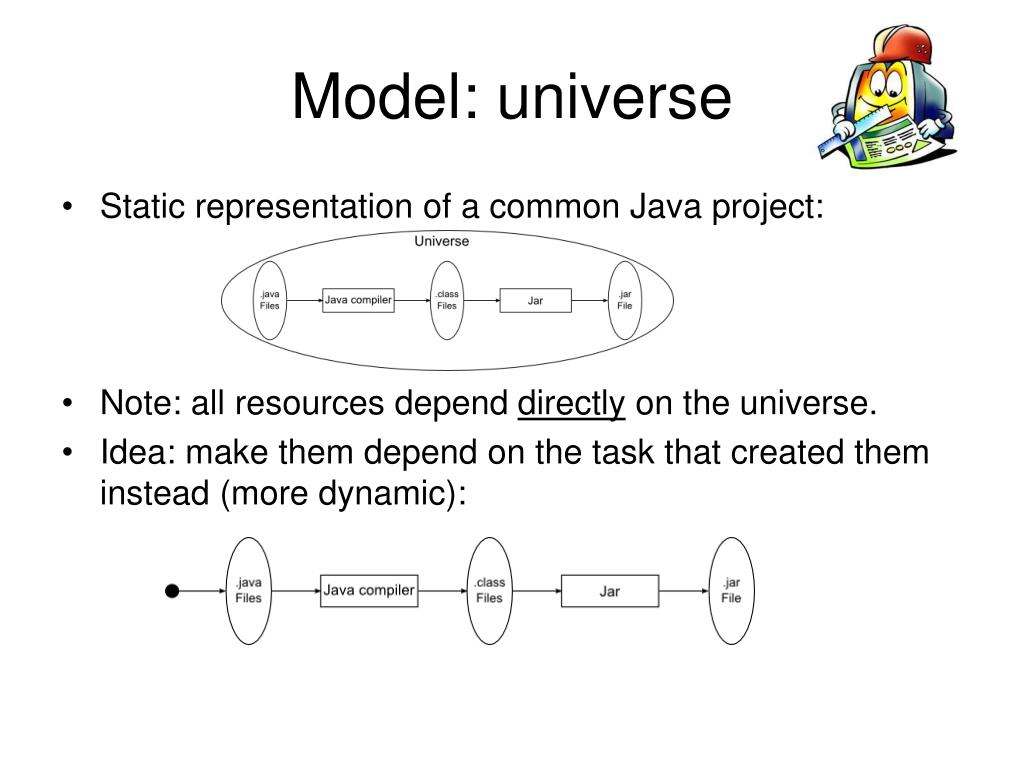 Model: universe

• Static representation of a common Java project:

Universe

.java Files

Java compiler

.class Files

Jar

.jar File

• Note: all resources depend directly on the universe.
• Idea: make them depend on the task that created them instead (more dynamic):

.java Files

Java compiler

.class Files

Jar

.jar File